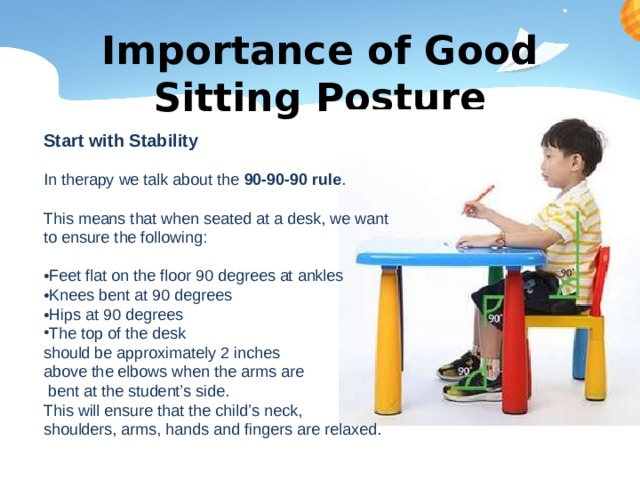 Importance of Good Sitting Posture

Start with Stability

In therapy we talk about the 90-90-90 rule.

This means that when seated at a desk, we want to ensure the following:

•Feet flat on the floor 90 degrees at ankles
•Knees bent at 90 degrees
•Hips at 90 degrees
•The top of the desk should be approximately 2 inches above the elbows when the arms are bent at the student's side.
This will ensure that the child's neck, shoulders, arms, hands and fingers are relaxed.

90°
90°
90°